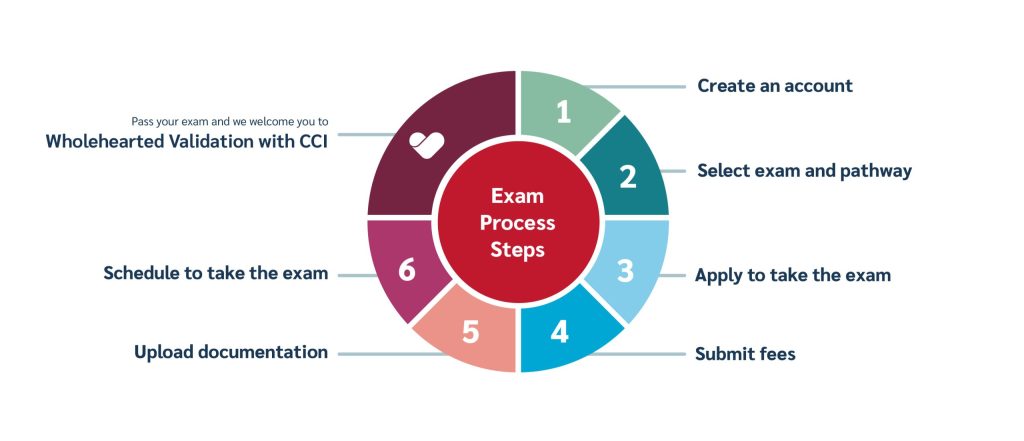 Exam Process Steps

1 Create an account

2 Select exam and pathway

3 Apply to take the exam

4 Submit fees

5 Upload documentation

6 Schedule to take the exam

Pass your exam and we welcome you to
Wholehearted Validation with CCI